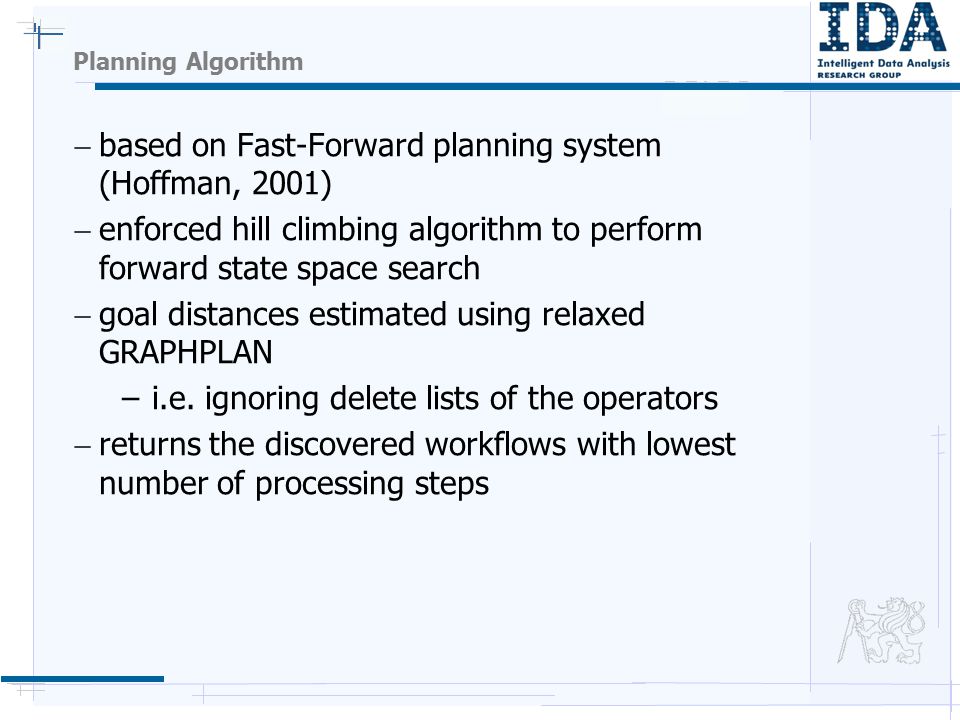 Planning Algorithm

IDA
Intelligent Data Analysis
RESEARCH GROUP

– based on Fast-Forward planning system (Hoffman, 2001)

– enforced hill climbing algorithm to perform forward state space search

– goal distances estimated using relaxed GRAPHPLAN

– i.e. ignoring delete lists of the operators

– returns the discovered workflows with lowest number of processing steps